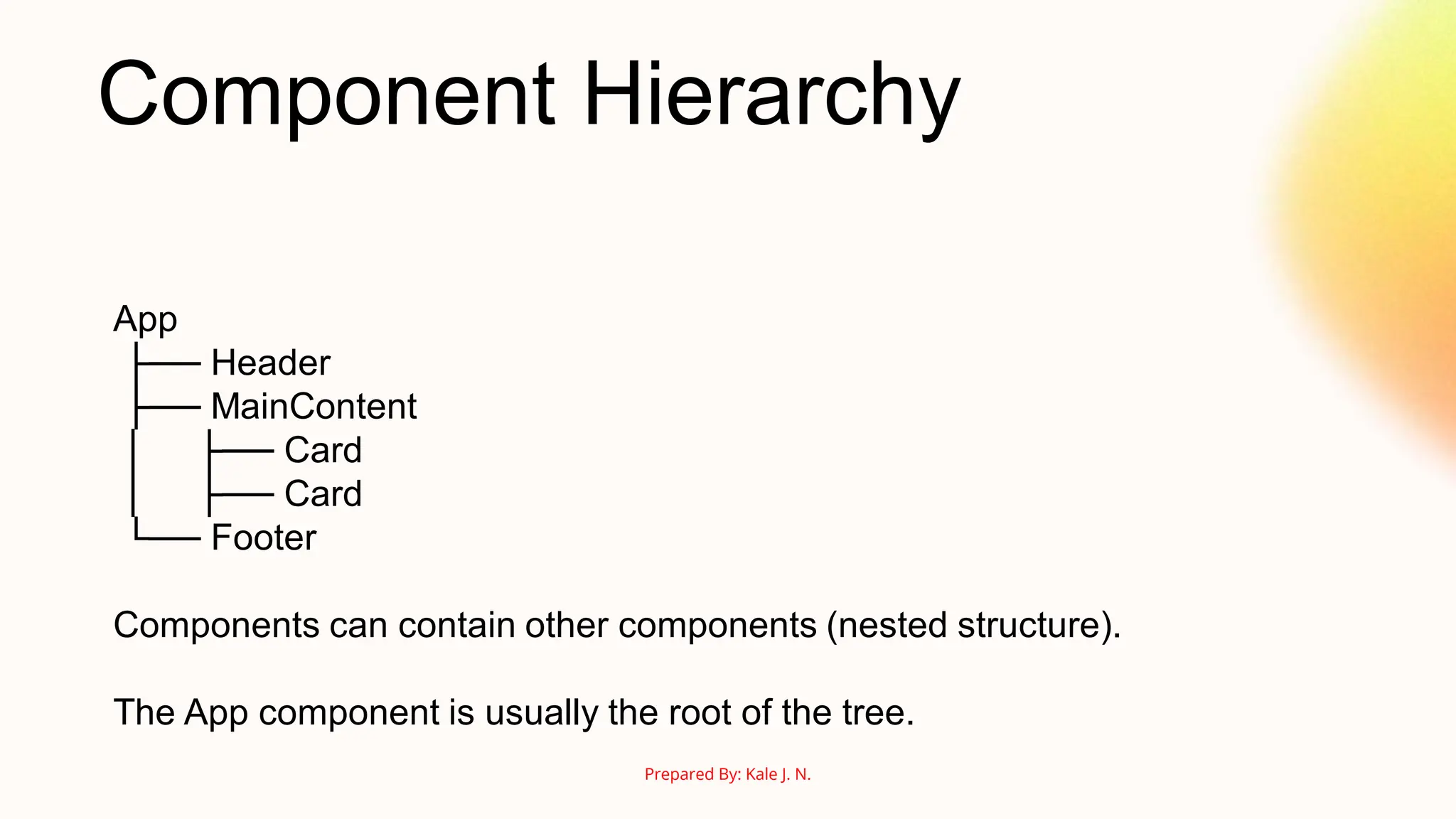 Component Hierarchy

App
├── Header
├── MainContent
│ ├── Card
│ ├── Card
└── Footer

Components can contain other components (nested structure).

The App component is usually the root of the tree.

Prepared By: Kale J. N.